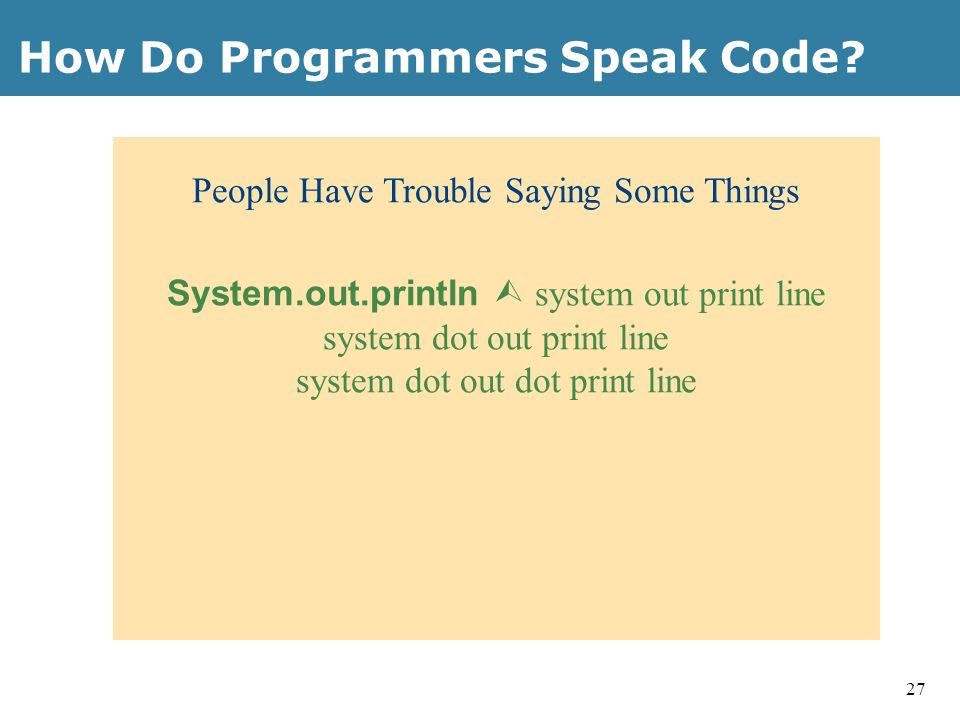 How Do Programmers Speak Code?

People Have Trouble Saying Some Things

System.out.println ⮙ system out print line
system dot out print line
system dot out dot print line

27